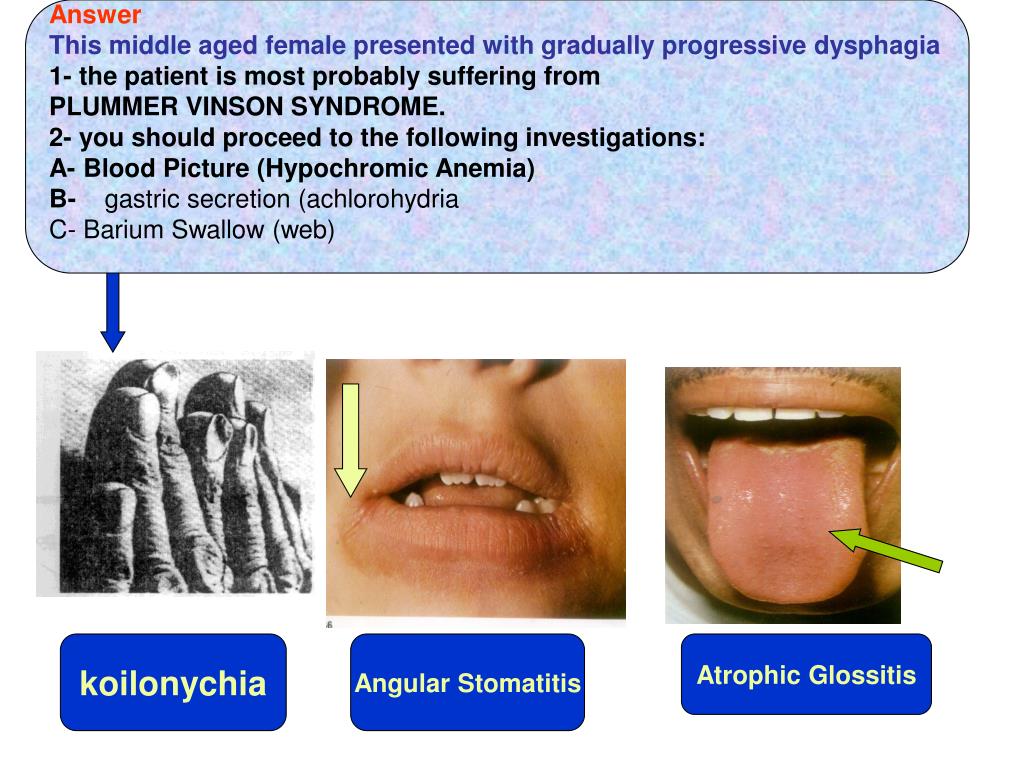 Answer
This middle aged female presented with gradually progressive dysphagia
1- the patient is most probably suffering from
PLUMMER VINSON SYNDROME.
2- you should proceed to the following investigations:
A- Blood Picture (Hypochromic Anemia)
B- gastric secretion (achlorohydria
C- Barium Swallow (web)

koilonychia

Angular Stomatitis

Atrophic Glossitis